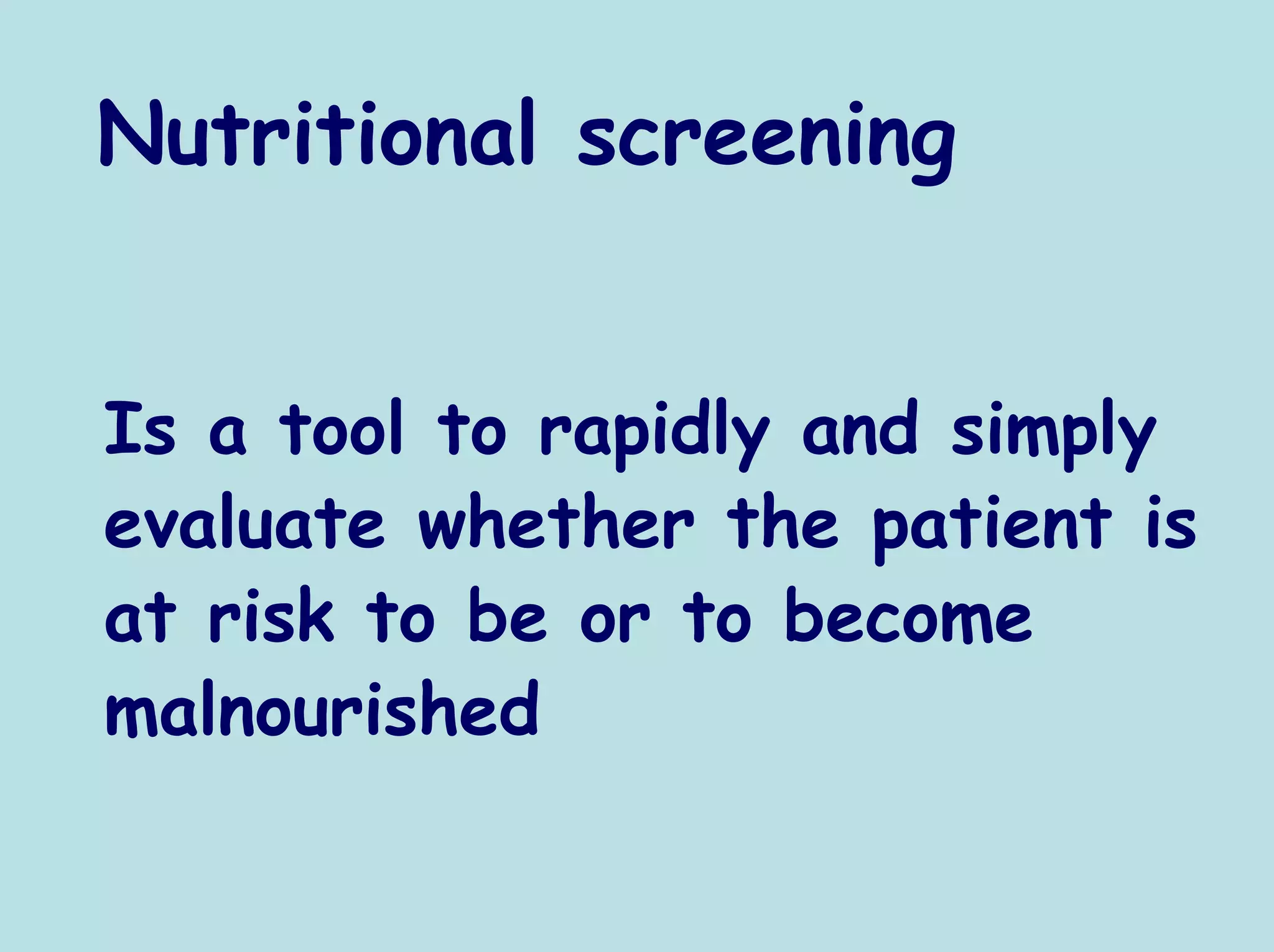 Nutritional screening

Is a tool to rapidly and simply evaluate whether the patient is at risk to be or to become malnourished